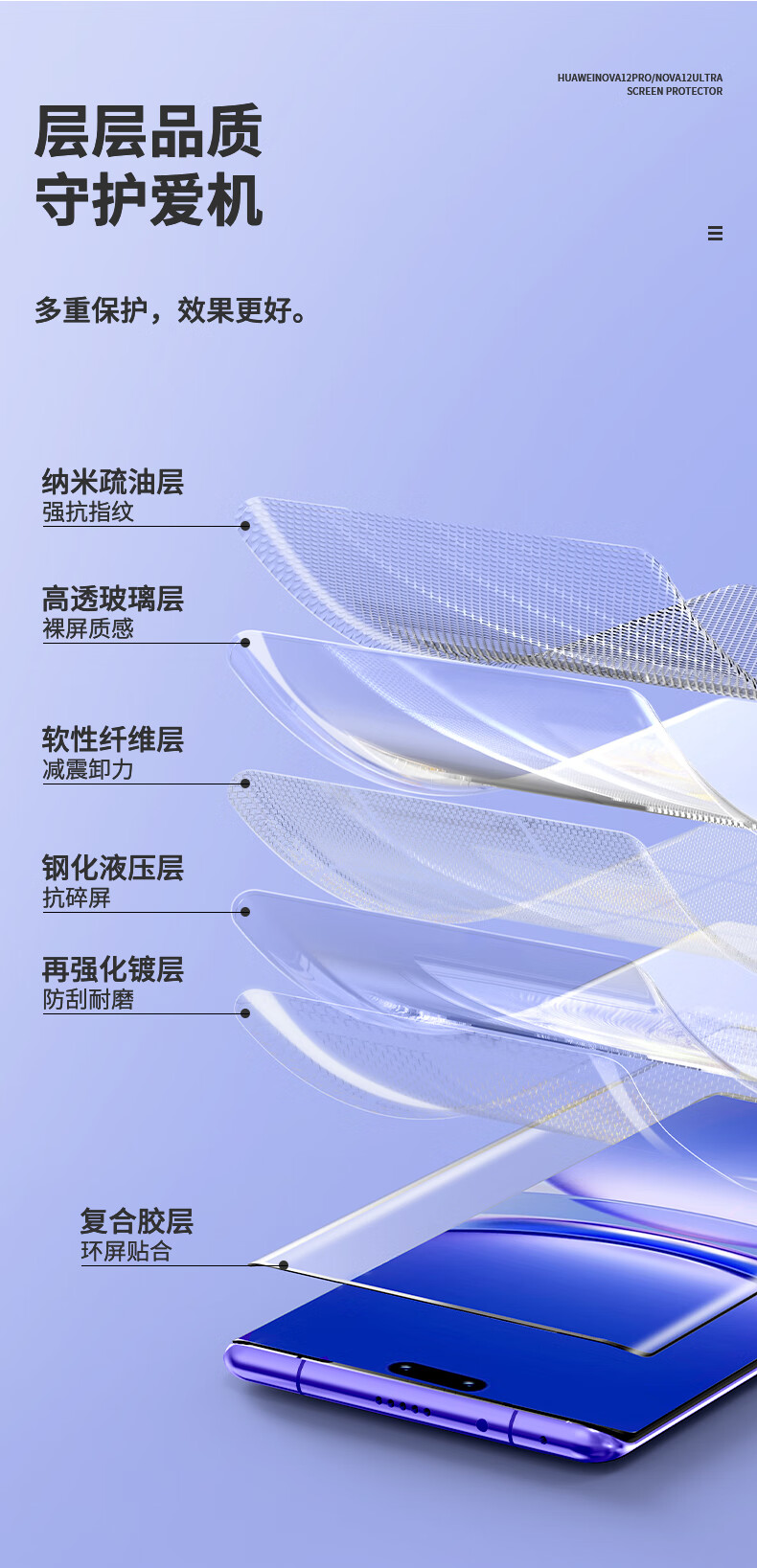 HUAWEINOVA12PRO/NOVA12ULTRA
SCREEN PROTECTOR

层层品质
守护爱机

多重保护，效果更好。

纳米疏油层
强抗指纹

高透玻璃层
裸屏质感

软性纤维层
减震卸力

钢化液压层
抗碎屏

再强化镀层
防刮耐磨

复合胶层
环屏贴合